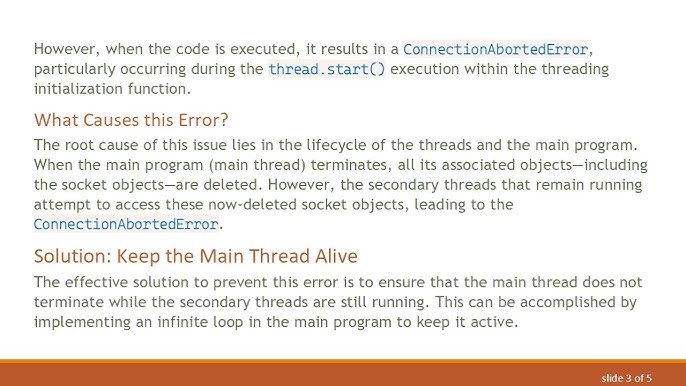 However, when the code is executed, it results in a ConnectionAbortedError, particularly occurring during the thread.start() execution within the threading initialization function.

What Causes this Error?

The root cause of this issue lies in the lifecycle of the threads and the main program. When the main program (main thread) terminates, all its associated objects—including the socket objects—are deleted. However, the secondary threads that remain running attempt to access these now-deleted socket objects, leading to the ConnectionAbortedError.

Solution: Keep the Main Thread Alive

The effective solution to prevent this error is to ensure that the main thread does not terminate while the secondary threads are still running. This can be accomplished by implementing an infinite loop in the main program to keep it active.

slide 3 of 5